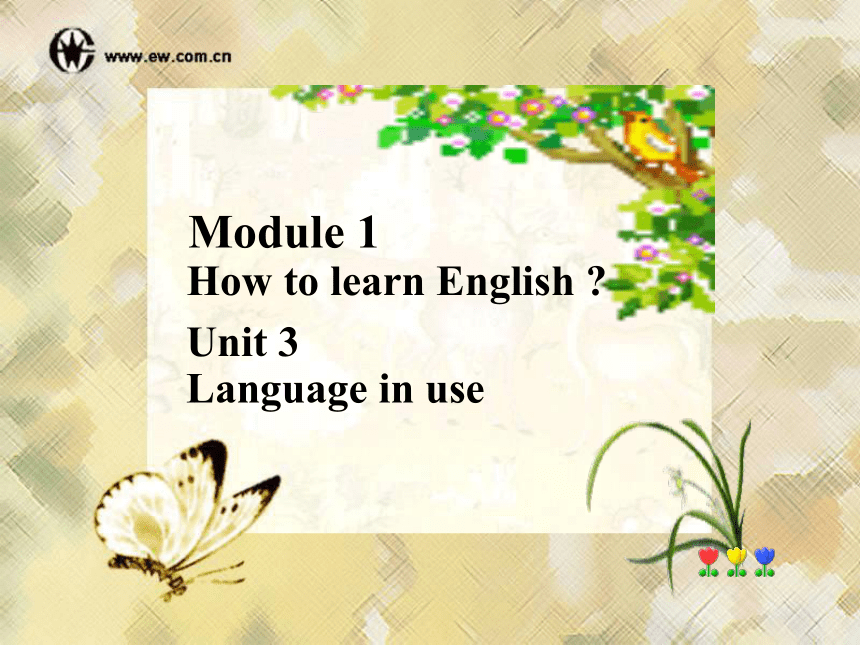 www.ew.com.cn

Module 1
How to learn English ?
Unit 3
Language in use